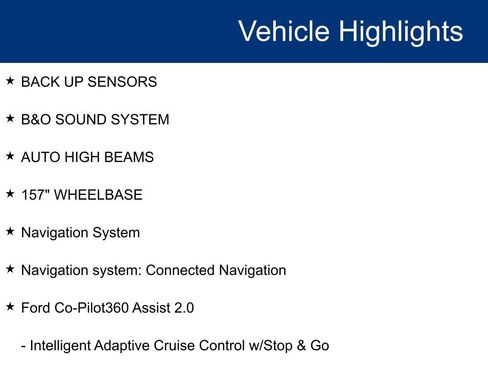 Vehicle Highlights

★ BACK UP SENSORS

★ B&O SOUND SYSTEM

★ AUTO HIGH BEAMS

★ 157" WHEELBASE

★ Navigation System

★ Navigation system: Connected Navigation

★ Ford Co-Pilot360 Assist 2.0

- Intelligent Adaptive Cruise Control w/Stop & Go